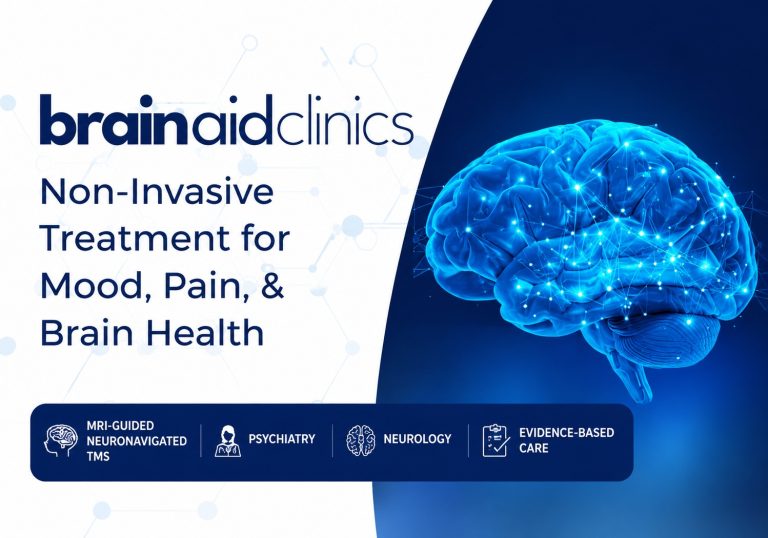 brainaidclinics

Non-Invasive Treatment for Mood, Pain, & Brain Health

MRI-GUIDED NEURONAVIGATED TMS

PSYCHIATRY

NEUROLOGY

EVIDENCE-BASED CARE